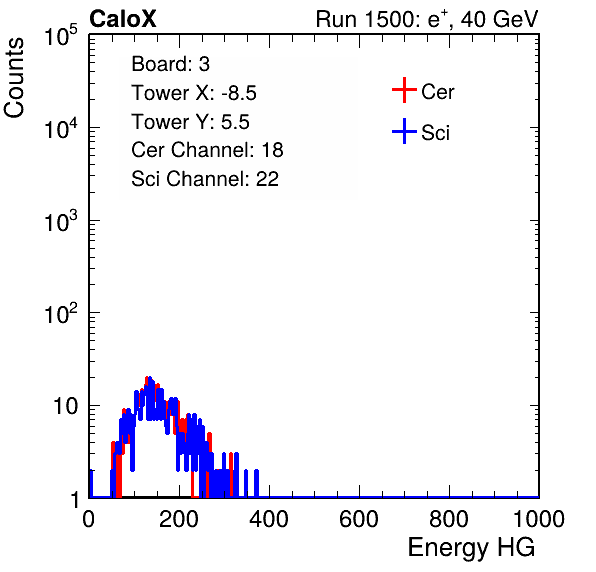 CaloX

Run 1500: $e^{+}$, 40 GeV

Counts

$10^5$

$10^4$

$10^3$

$10^2$

10

1

Board: 3
Tower X: -8.5
Tower Y: 5.5
Cer Channel: 18
Sci Channel: 22

Cer

Sci

0 200 400 600 800 1000

Energy HG